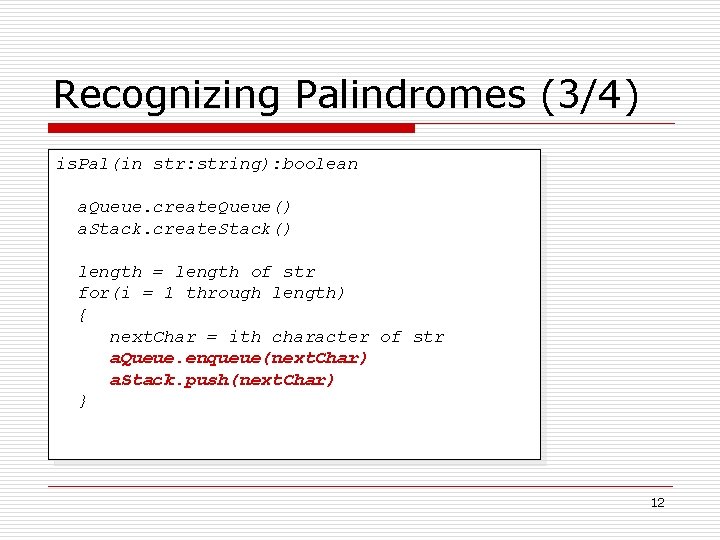 Recognizing Palindromes (3/4)

isPal(in str:string):boolean

aQueue.createQueue()
aStack.createStack()

length = length of str
for(i = 1 through length)
{
nextChar = ith character of str
aQueue.enqueue(nextChar)
aStack.push(nextChar)
}

12